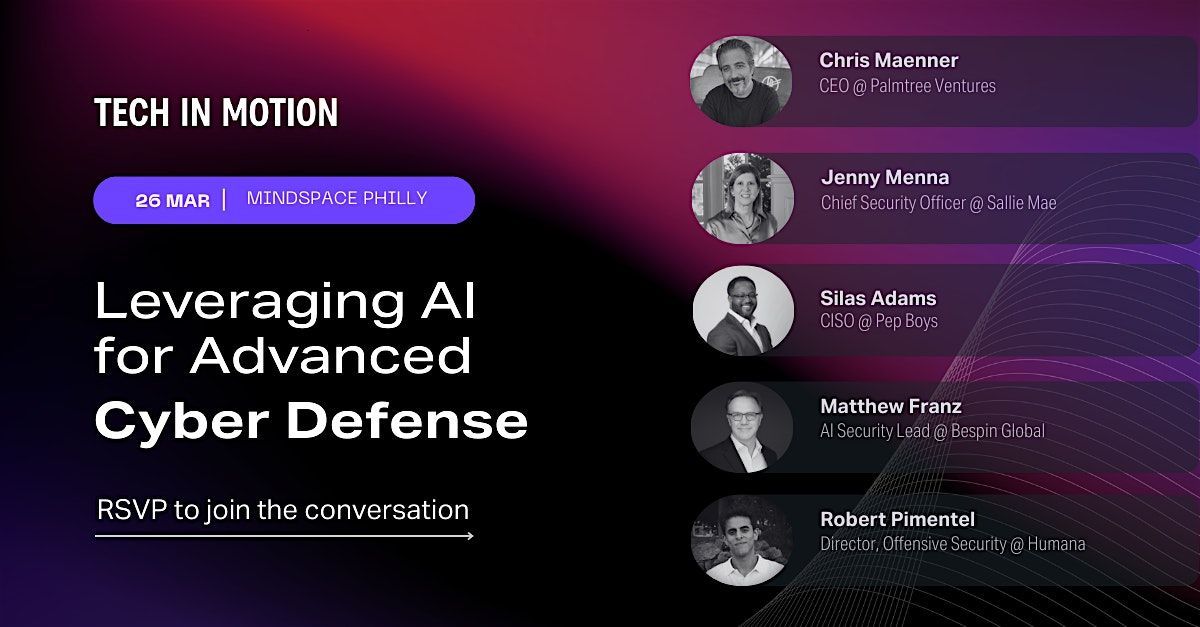 TECH IN MOTION

26 MAR | MINDSPACE PHILLY

Leveraging AI for Advanced Cyber Defense

RSVP to join the conversation

Chris Maenner
CEO @ Palmtree Ventures

Jenny Menna
Chief Security Officer @ Sallie Mae

Silas Adams
CISO @ Pep Boys

Matthew Franz
AI Security Lead @ Bespin Global

Robert Pimentel
Director, Offensive Security @ Humana